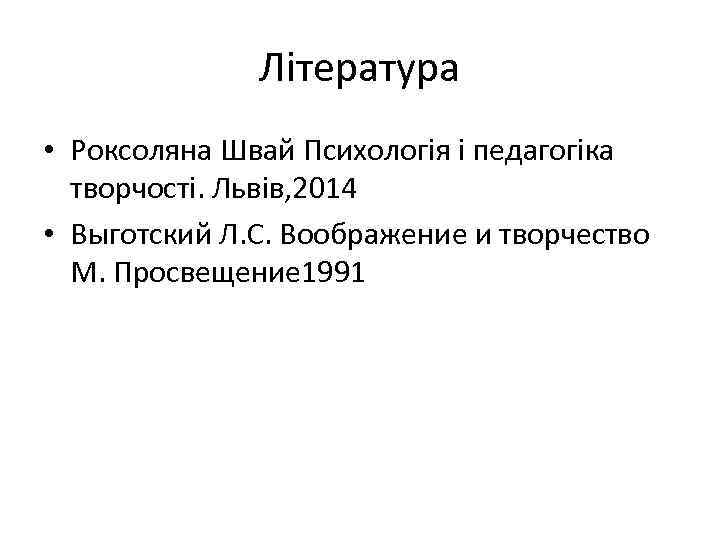 Література

• Роксоляна Швай Психологія і педагогіка творчості. Львів,2014
• Выготский Л.С. Воображение и творчество М. Просвещение1991